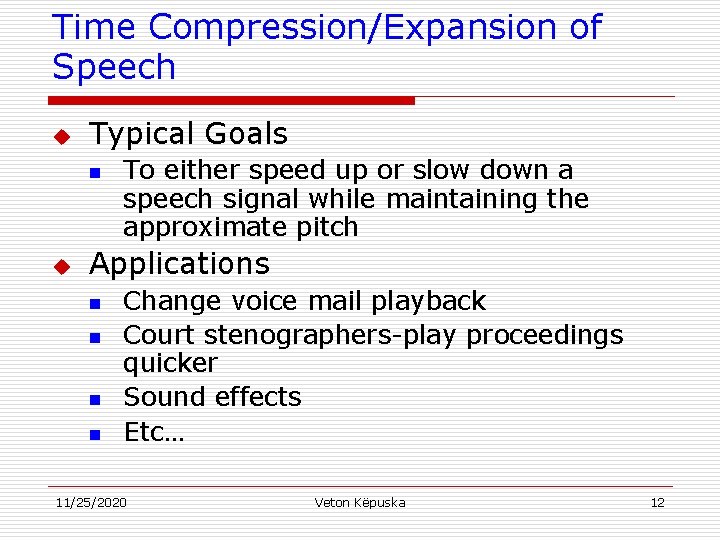 Time Compression/Expansion of Speech

Typical Goals
To either speed up or slow down a speech signal while maintaining the approximate pitch

Applications
Change voice mail playback
Court stenographers-play proceedings quicker
Sound effects
Etc…

11/25/2020
Veton Këpuska
12